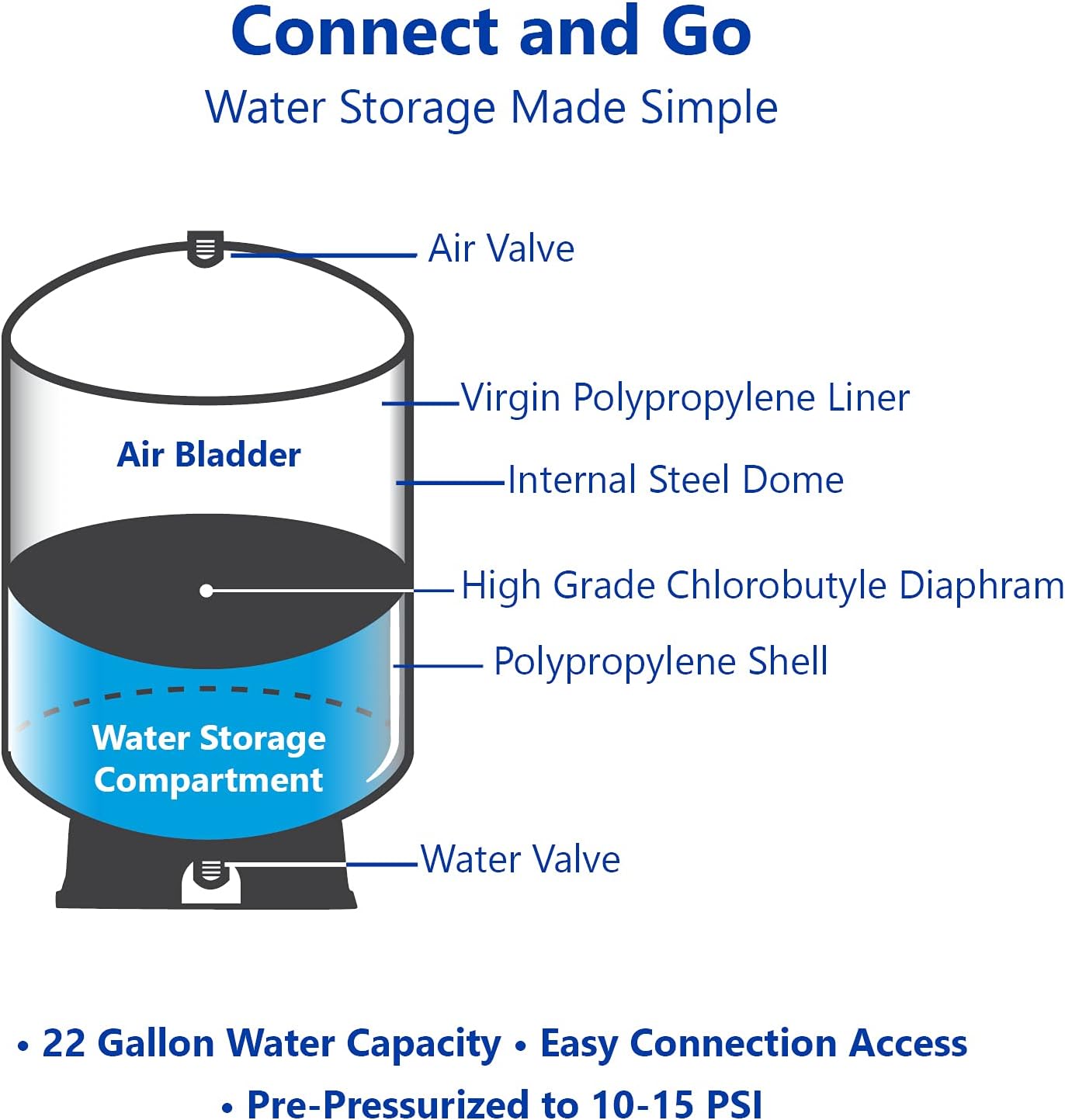 Connect and Go
Water Storage Made Simple

Air Valve

Virgin Polypropylene Liner

Air Bladder

Internal Steel Dome

High Grade Chlorobutyle Diaphram

Polypropylene Shell

Water Storage Compartment

Water Valve

• 22 Gallon Water Capacity • Easy Connection Access
• Pre-Pressurized to 10-15 PSI